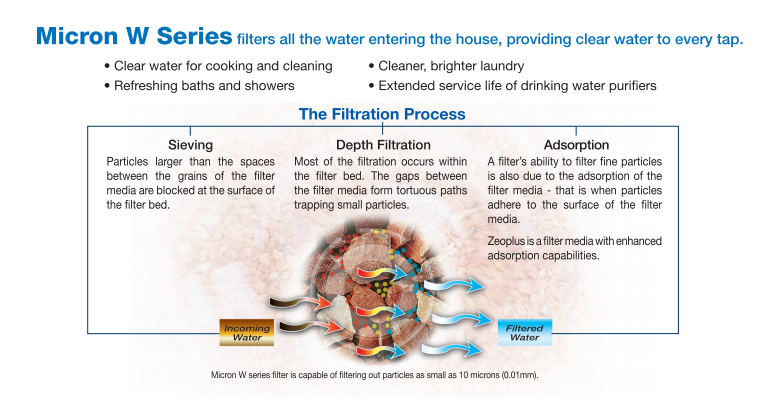 Micron W Series filters all the water entering the house, providing clear water to every tap.

• Clear water for cooking and cleaning
• Refreshing baths and showers
• Cleaner, brighter laundry
• Extended service life of drinking water purifiers

The Filtration Process

Sieving
Particles larger than the spaces between the grains of the filter media are blocked at the surface of the filter bed.

Depth Filtration
Most of the filtration occurs within the filter bed. The gaps between the filter media form tortuous paths trapping small particles.

Adsorption
A filter's ability to filter fine particles is also due to the adsorption of the filter media - that is when particles adhere to the surface of the filter media.

Zeoplus is a filter media with enhanced adsorption capabilities.

Incoming Water

Filtered Water

Micron W series filter is capable of filtering out particles as small as 10 microns (0.01mm).